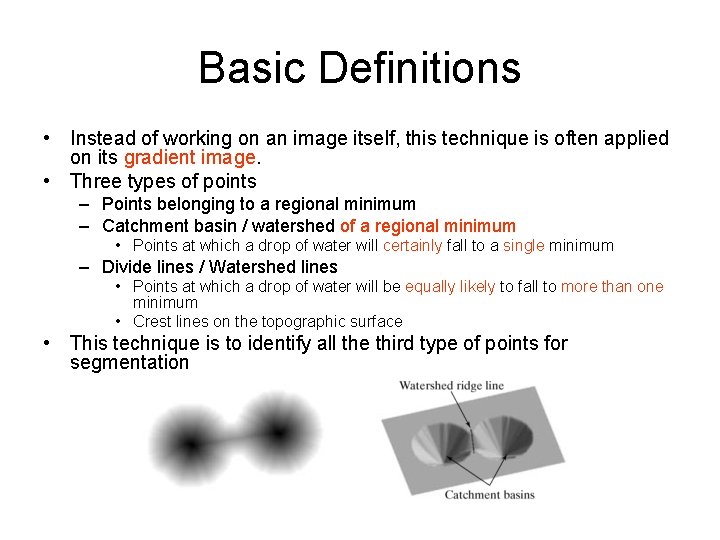 Basic Definitions

• Instead of working on an image itself, this technique is often applied on its gradient image.
• Three types of points
– Points belonging to a regional minimum
– Catchment basin / watershed of a regional minimum
• Points at which a drop of water will certainly fall to a single minimum
– Divide lines / Watershed lines
• Points at which a drop of water will be equally likely to fall to more than one minimum
• Crest lines on the topographic surface
• This technique is to identify all the third type of points for segmentation

Watershed ridge line

Catchment basins